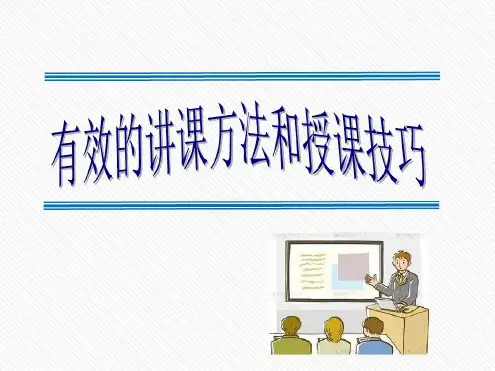 有效的讲课方法和授课技巧